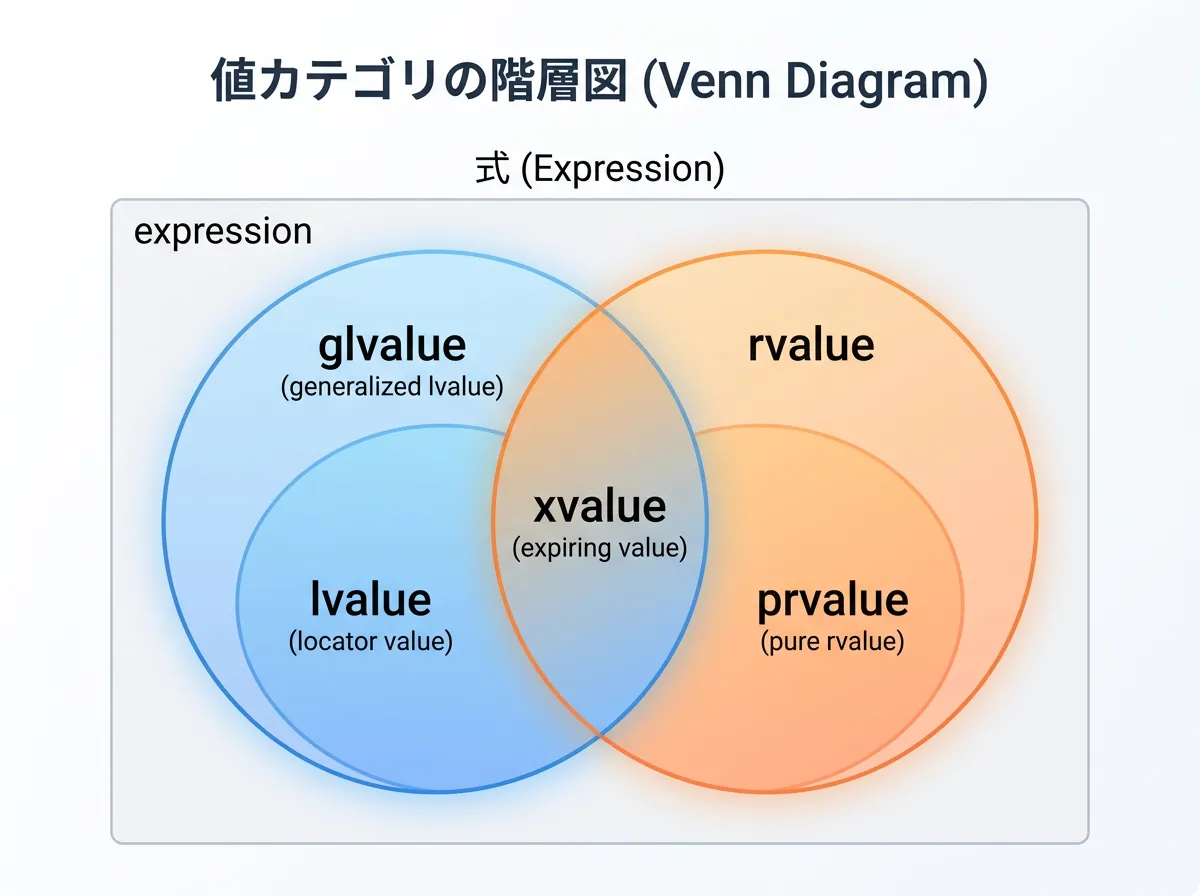 値カテゴリの階層図 (Venn Diagram)

式 (Expression)

expression

glvalue
(generalized lvalue)

rvalue

xvalue
(expiring value)

lvalue
(locator value)

prvalue
(pure rvalue)